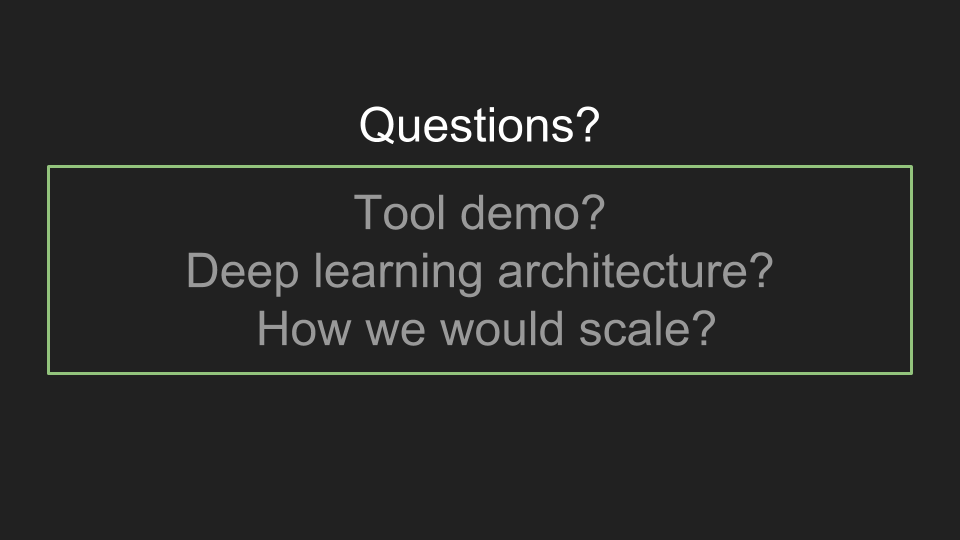 Questions?

Tool demo?
Deep learning architecture?
How we would scale?